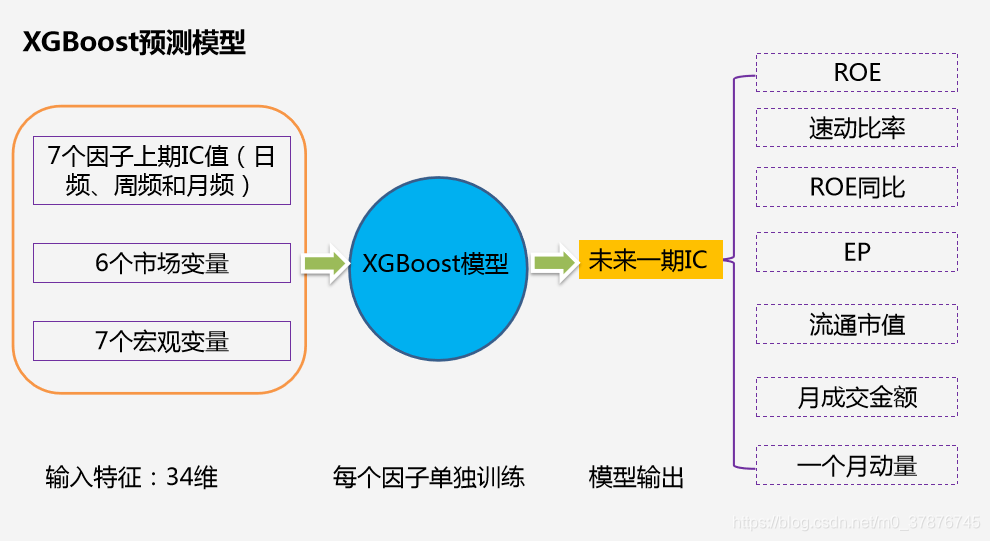 XGBoost预测模型

7个因子上期IC值（日频、周频和月频）

6个市场变量

7个宏观变量

XGBoost模型

未来一期IC

ROE

速动比率

ROE同比

EP

流通市值

月成交金额

一个月动量

输入特征：34维

每个因子单独训练

模型输出

https://blog.csdn.net/m0_37876745